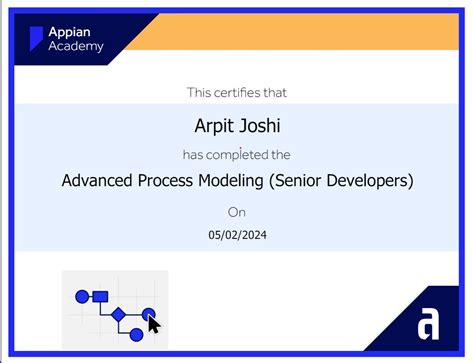 Appian
Academy

This certifies that

Arpit Joshi

has completed the

Advanced Process Modeling (Senior Developers)

On

05/02/2024

a